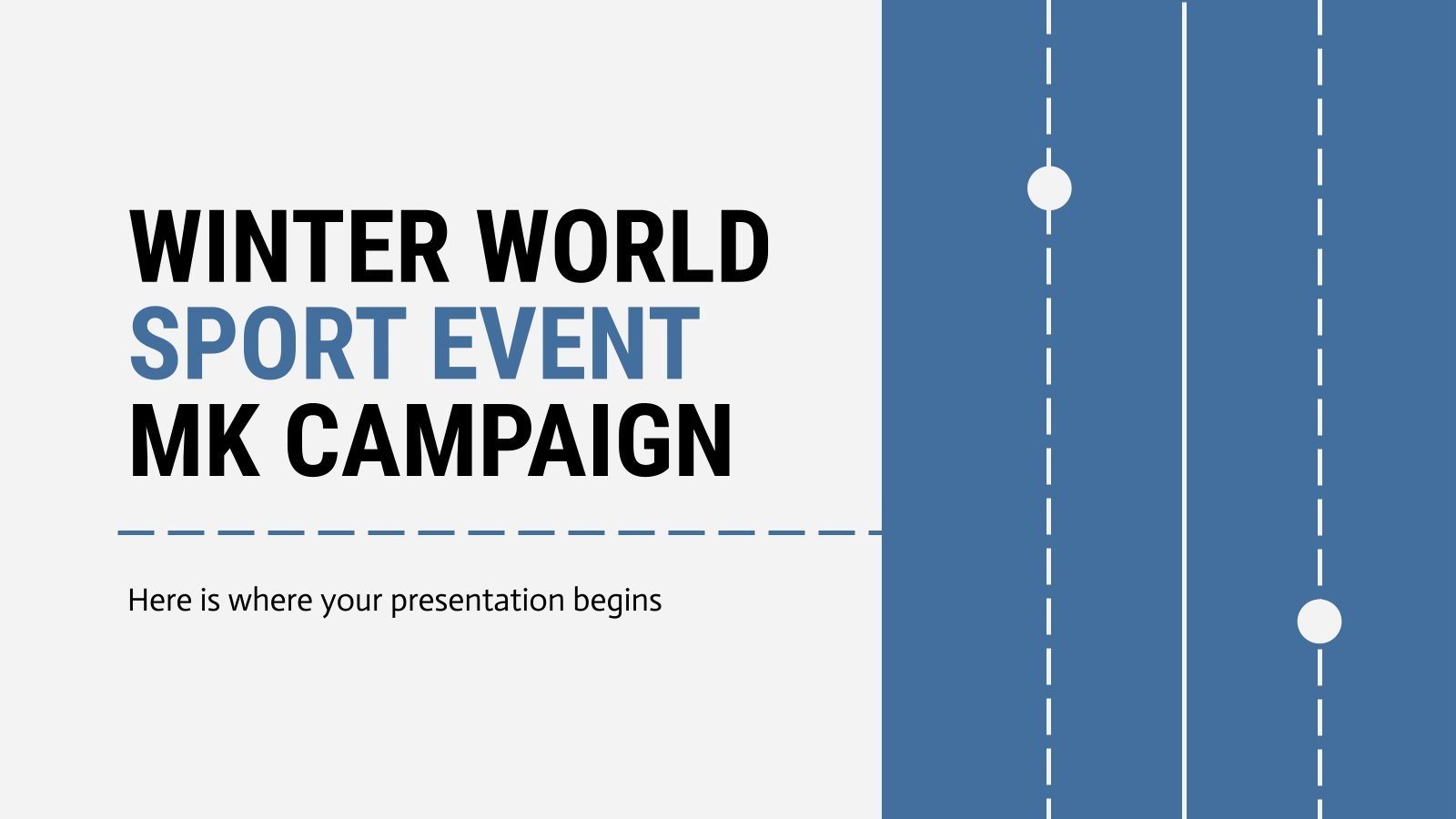 WINTER WORLD
SPORT EVENT
MK CAMPAIGN

Here is where your presentation begins